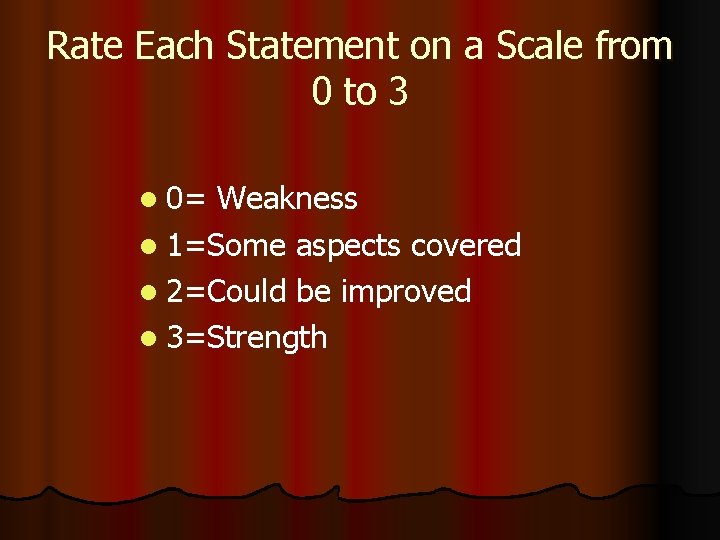 Rate Each Statement on a Scale from 0 to 3

- 0= Weakness
- 1=Some aspects covered
- 2=Could be improved
- 3=Strength